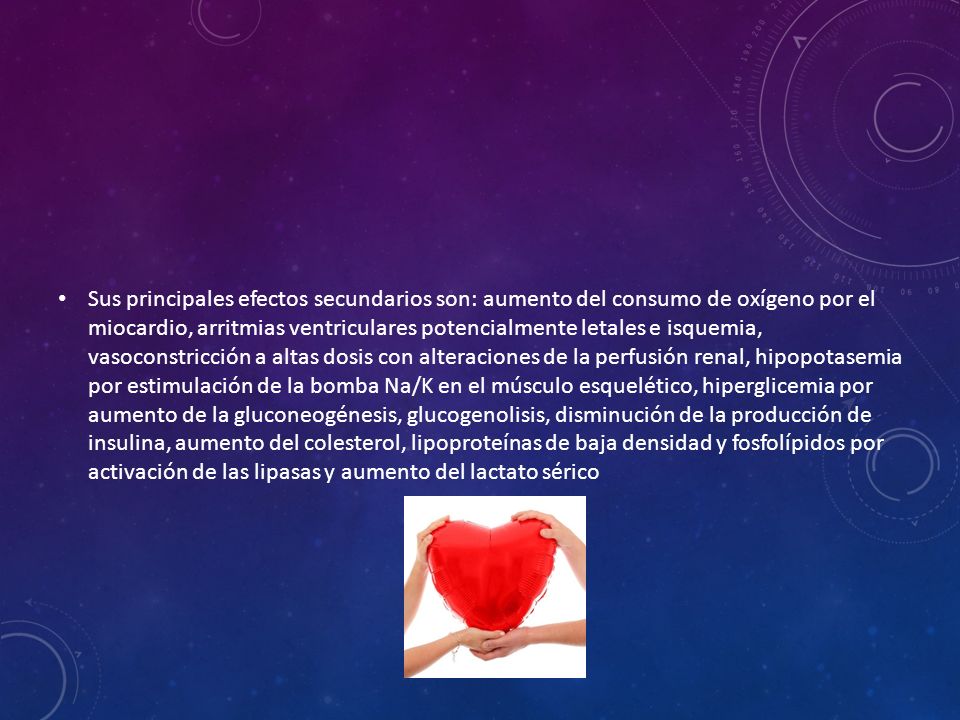 • Sus principales efectos secundarios son: aumento del consumo de oxígeno por el miocardio, arritmias ventriculares potencialmente letales e isquemia, vasoconstricción a altas dosis con alteraciones de la perfusión renal, hipopotasemia por estimulación de la bomba Na/K en el músculo esquelético, hiperglicemia por aumento de la gluconeogénesis, glucogenolisis, disminución de la producción de insulina, aumento del colesterol, lipoproteínas de baja densidad y fosfolípidos por activación de las lipasas y aumento del lactato sérico